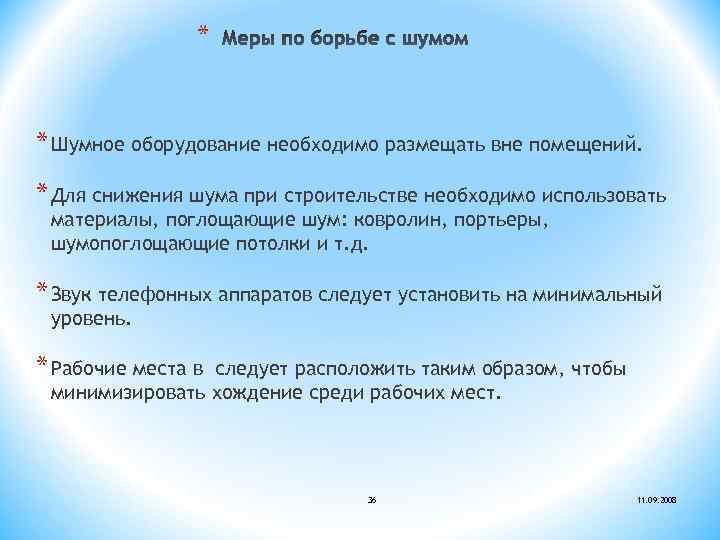 * Меры по борьбе с шумом

* Шумное оборудование необходимо размещать вне помещений.

* Для снижения шума при строительстве необходимо использовать материалы, поглощающие шум: ковролин, портьеры, шумопоглощающие потолки и т.д.

* Звук телефонных аппаратов следует установить на минимальный уровень.

* Рабочие места в  следует расположить таким образом, чтобы минимизировать хождение среди рабочих мест.

36

11.09.2008